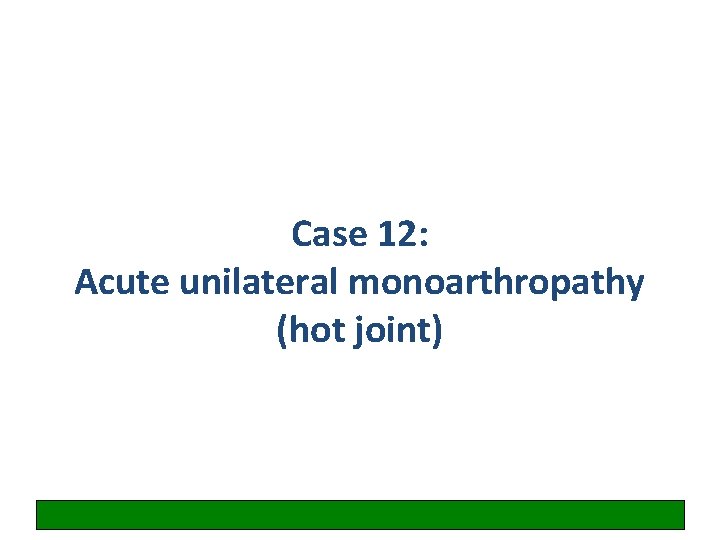 Case 12:
Acute unilateral monoarthropathy
(hot joint)